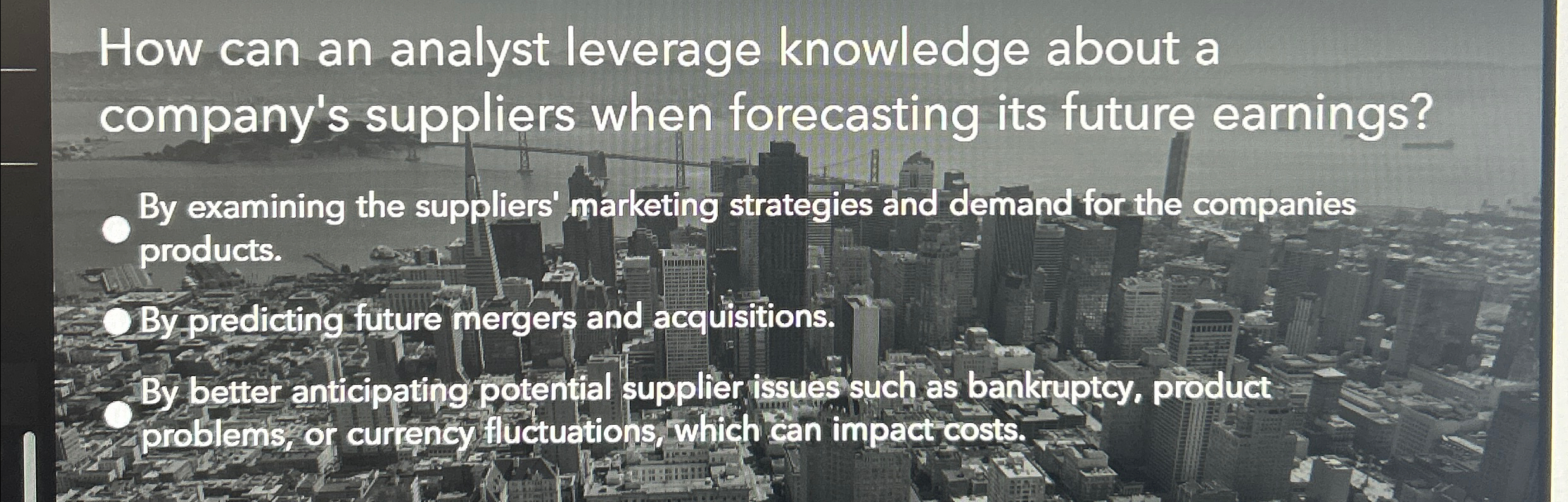 How can an analyst leverage knowledge about a company's suppliers when forecasting its future earnings?

By examining the suppliers' marketing strategies and demand for the companies products.

By predicting future mergers and acquisitions.

By better anticipating potential supplier issues such as bankruptcy, product problems, or currency fluctuations, which can impact costs.